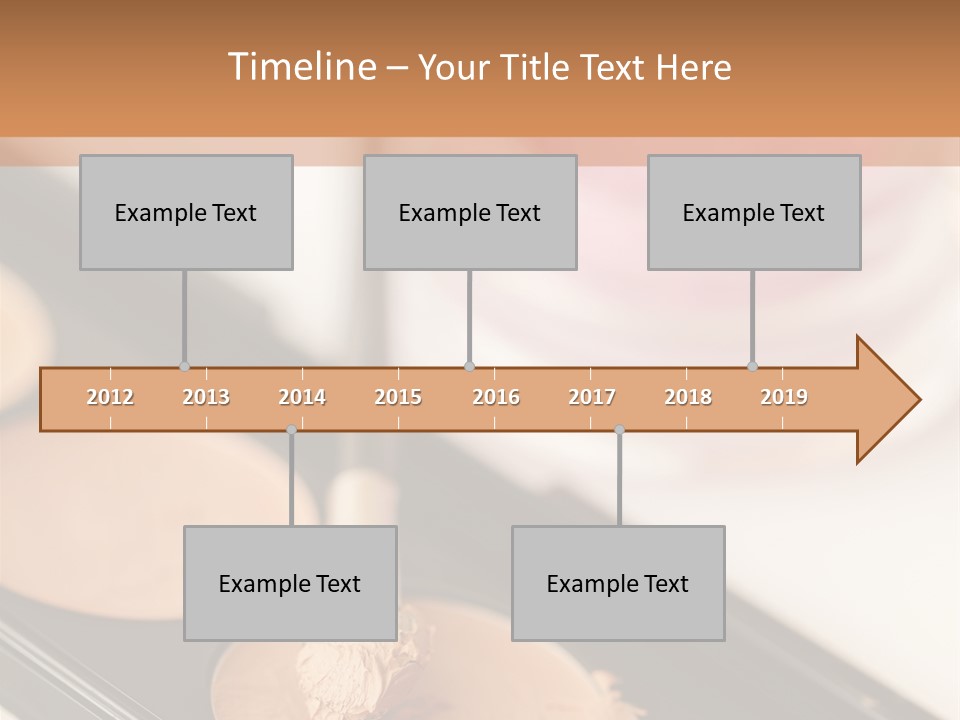 Timeline – Your Title Text Here

Example Text

Example Text

Example Text

2012 2013 2014 2015 2016 2017 2018 2019

Example Text

Example Text